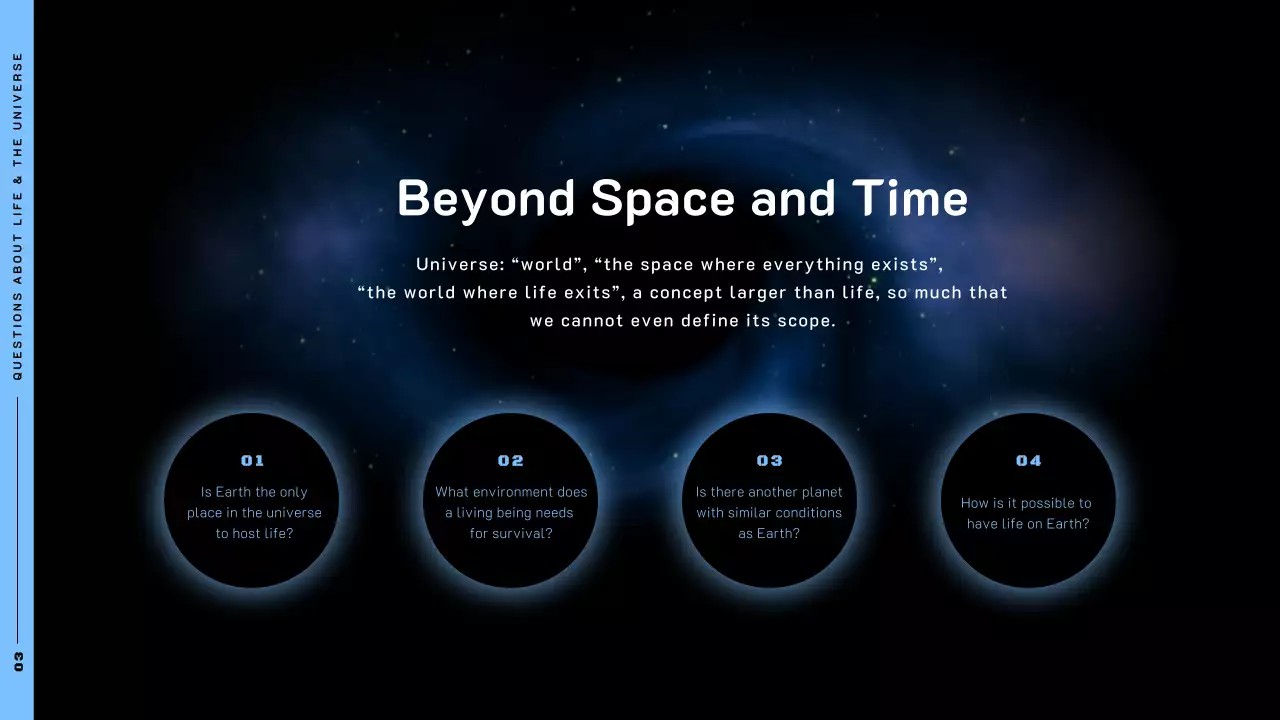 QUESTIONS ABOUT LIFE & THE UNIVERSE

03

Beyond Space and Time

Universe: “world”, “the space where everything exists”, “the world where life exits”, a concept larger than life, so much that we cannot even define its scope.

01
Is Earth the only place in the universe to host life?

02
What environment does a living being needs for survival?

03
Is there another planet with similar conditions as Earth?

04
How is it possible to have life on Earth?